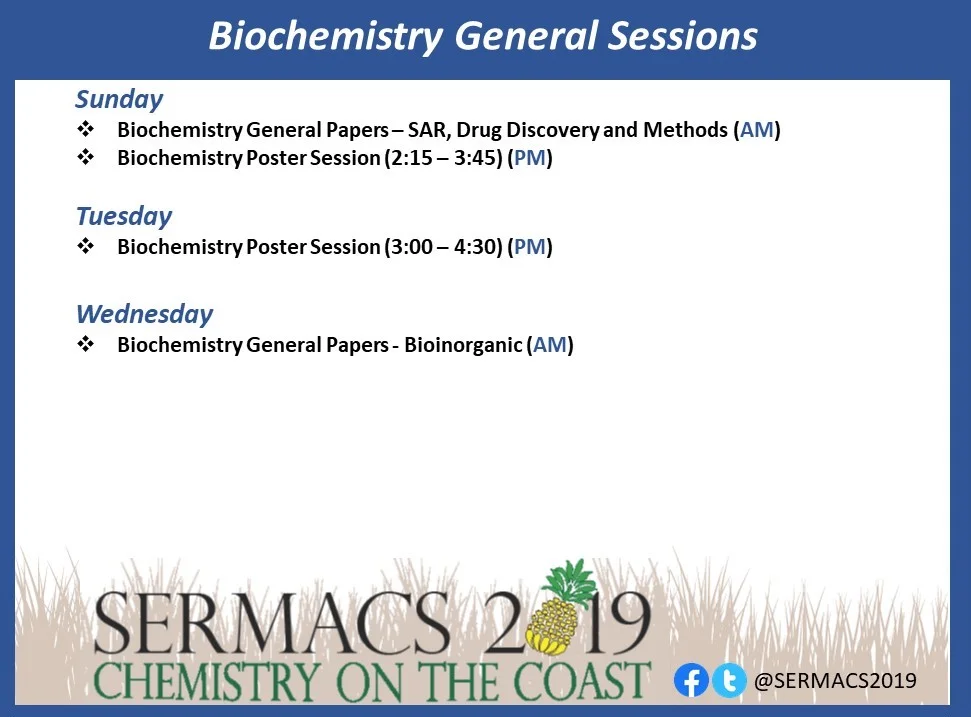 Biochemistry General Sessions

Sunday

❖ Biochemistry General Papers – SAR, Drug Discovery and Methods (AM)
❖ Biochemistry Poster Session (2:15 – 3:45) (PM)

Tuesday

❖ Biochemistry Poster Session (3:00 – 4:30) (PM)

Wednesday

❖ Biochemistry General Papers - Bioinorganic (AM)

SERMACS 2019
CHEMISTRY ON THE COAST

@SERMACS2019